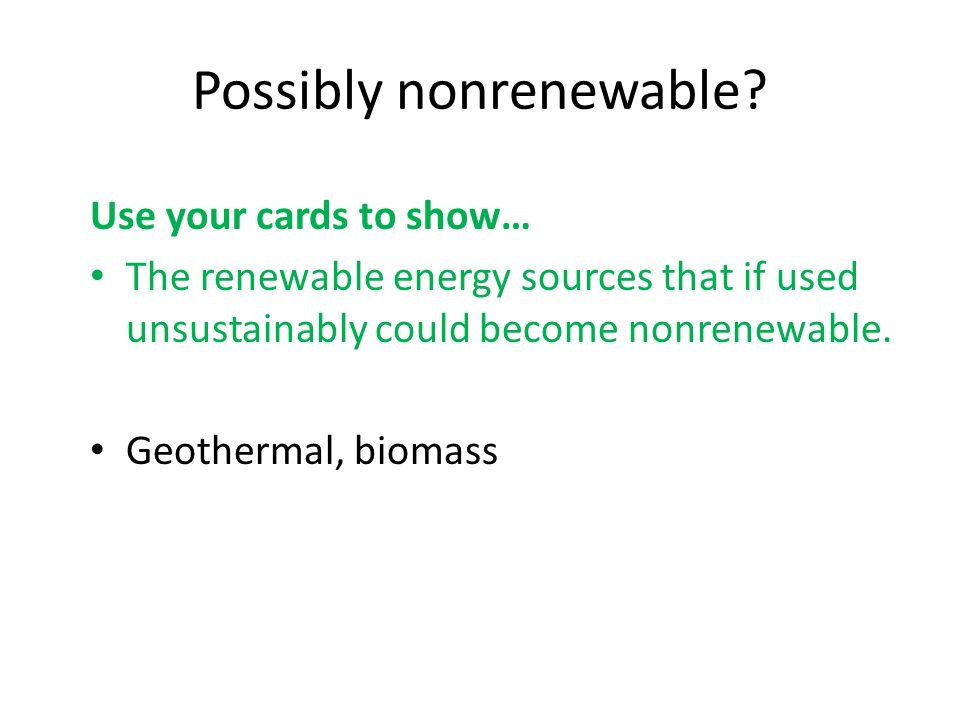 Possibly nonrenewable?

Use your cards to show…

• The renewable energy sources that if used unsustainably could become nonrenewable.

• Geothermal, biomass